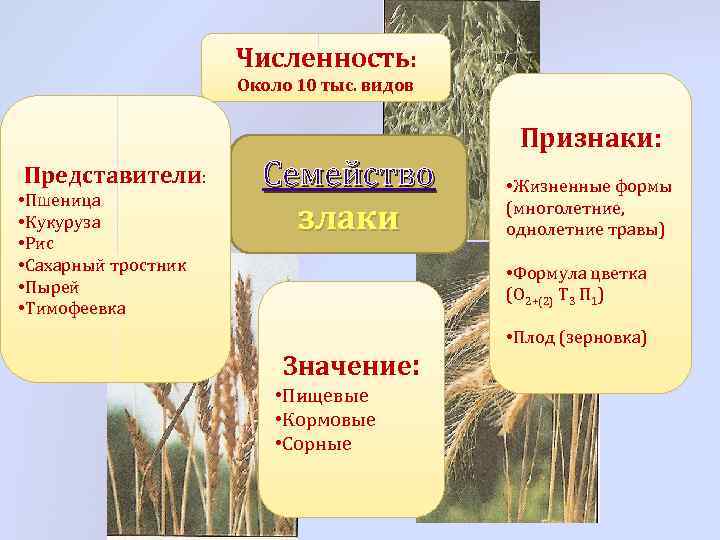 Численность:
Около 10 тыс. видов

Представители:
•Пшеница
•Кукуруза
•Рис
•Сахарный тростник
•Пырей
•Тимофеевка

Семейство
злаки

Признаки:
•Жизненные формы (многолетние, однолетние травы)

•Формула цветка ($О_{2+(2)}$ $Т_3$ $П_1$)

•Плод (зерновка)

Значение:
•Пищевые
•Кормовые
•Сорные